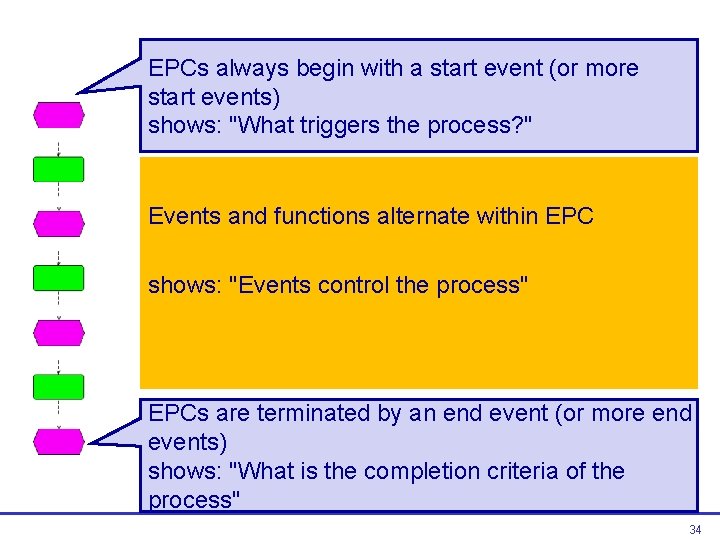 EPCs always begin with a start event (or more start events)
shows: "What triggers the process?"

Events and functions alternate within EPC

shows: "Events control the process"

EPCs are terminated by an end event (or more end events)
shows: "What is the completion criteria of the process"

34